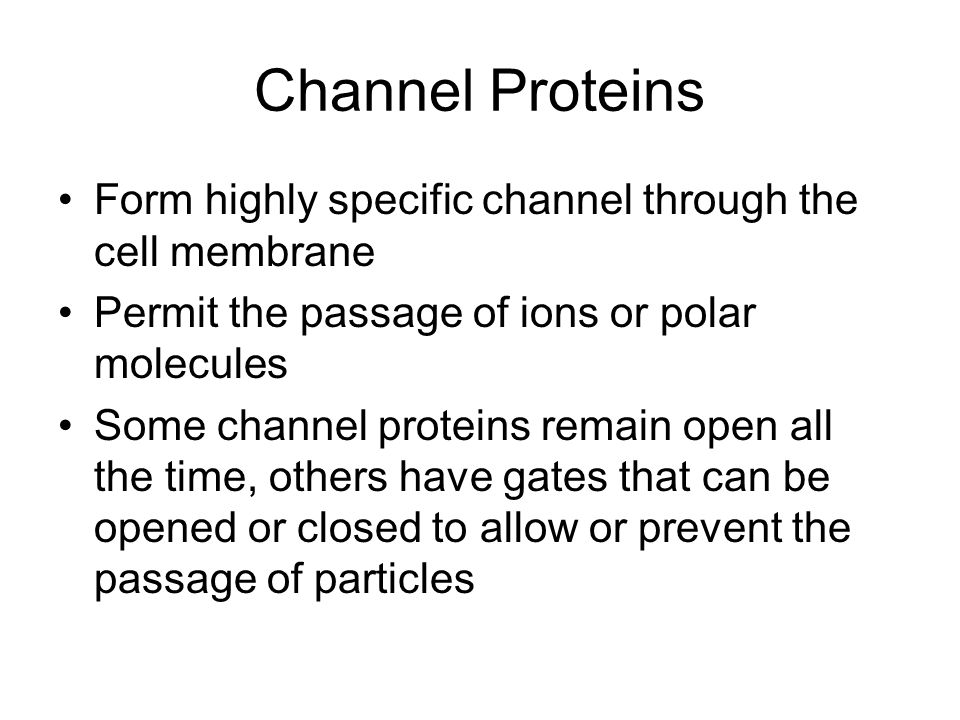 Channel Proteins

• Form highly specific channel through the cell membrane
• Permit the passage of ions or polar molecules
• Some channel proteins remain open all the time, others have gates that can be opened or closed to allow or prevent the passage of particles